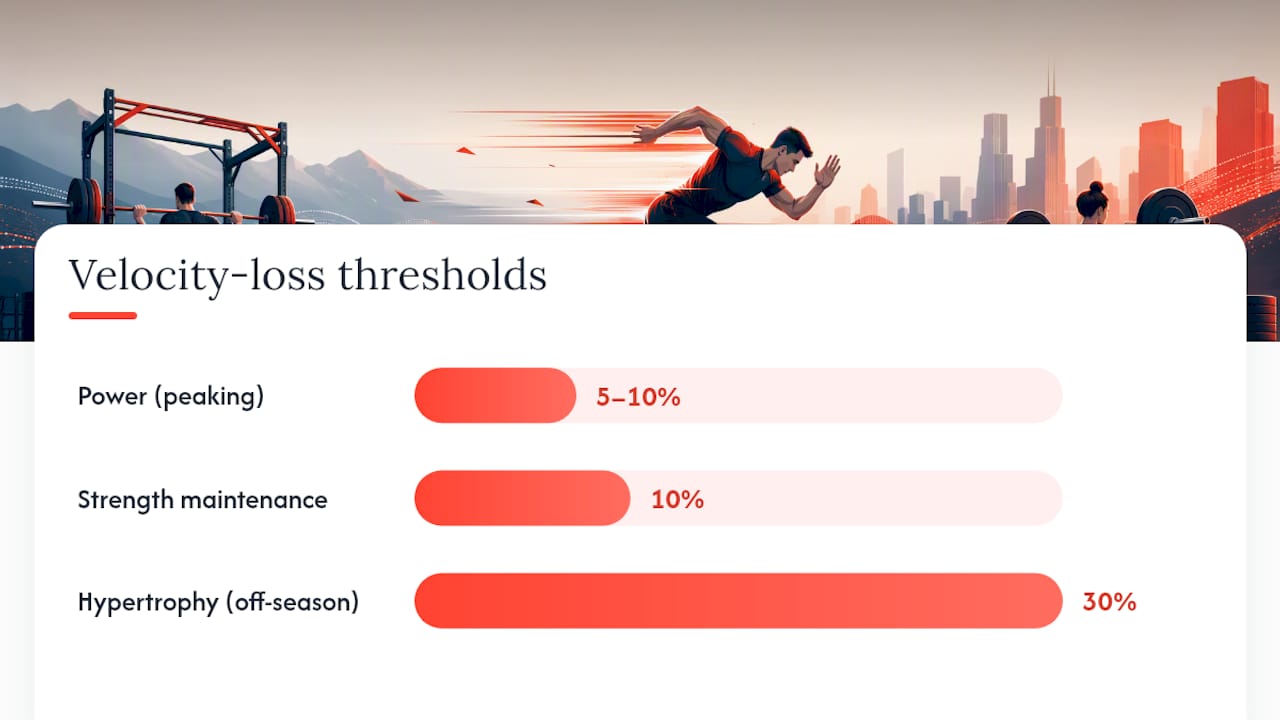 Velocity-loss thresholds

Power (peaking) 5–10%

Strength maintenance 10%

Hypertrophy (off-season) 30%